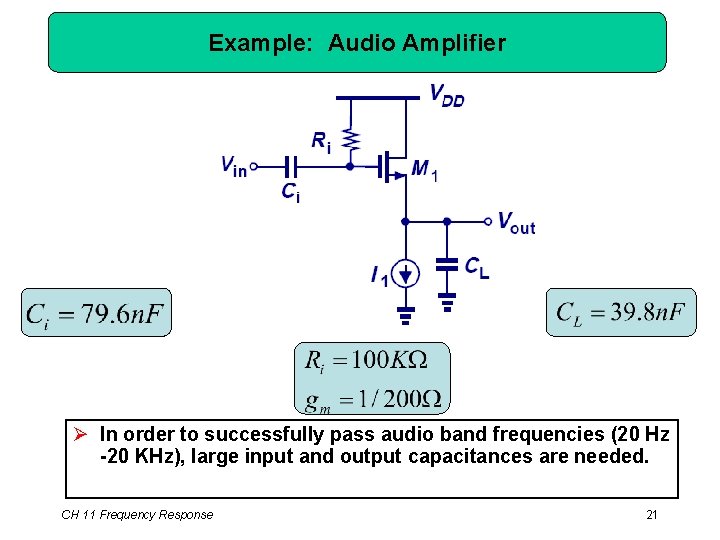 Example: Audio Amplifier

$V_{DD}$

$R_i$

$V_{in}$

$C_i$

$M_1$

$V_{out}$

$I_1$

$C_L$

$C_i = 79.6nF$

$C_L = 39.8nF$

$R_i = 100K\Omega$
$g_m = 1/200\Omega$

➢ In order to successfully pass audio band frequencies (20 Hz -20 KHz), large input and output capacitances are needed.

CH 11 Frequency Response

21